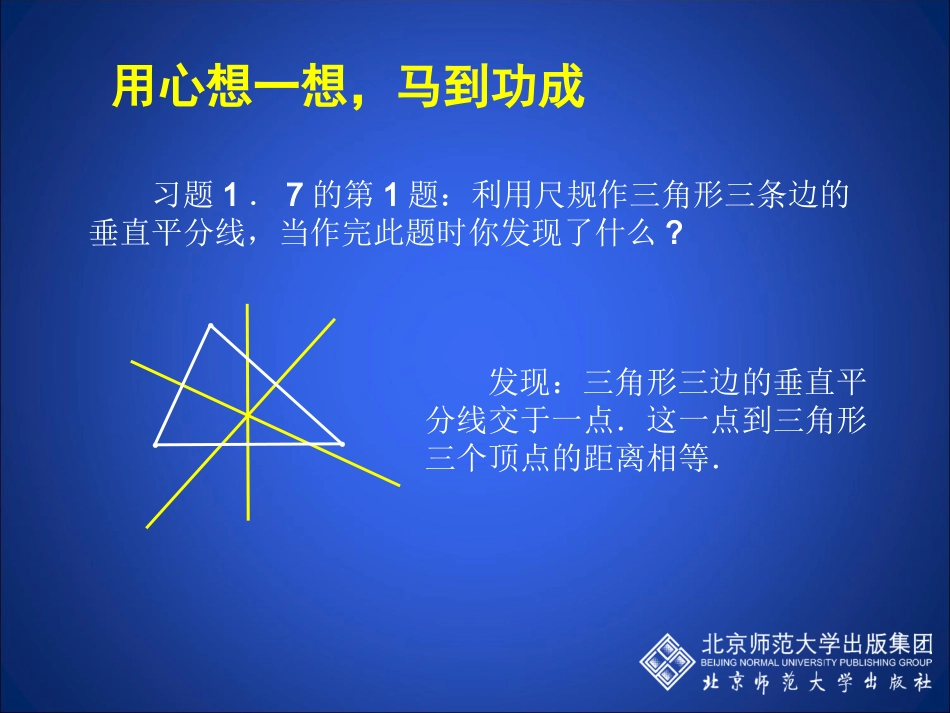 用心想一想，马到功成

习题 1． 7 的第 1 题：利用尺规作三角形三条边的垂直平分线，当作完此题时你发现了什么？

发现：三角形三边的垂直平分线交于一点．这一点到三角形三个顶点的距离相等．

北京师范大学出版集团
BEIJING NORMAL UNIVERSITY PUBLISHING GROUP
北京师范大学出版社